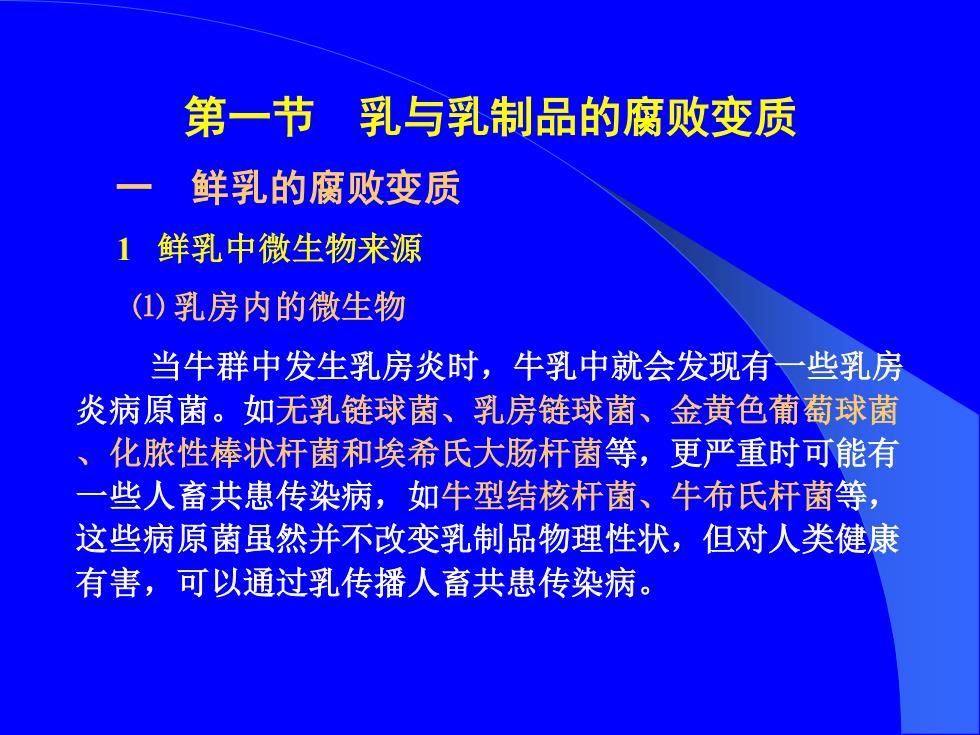 第一节　乳与乳制品的腐败变质

一　鲜乳的腐败变质

1　鲜乳中微生物来源

⑴ 乳房内的微生物

当牛群中发生乳房炎时，牛乳中就会发现有一些乳房炎病原菌。如无乳链球菌、乳房链球菌、金黄色葡萄球菌、化脓性棒状杆菌和埃希氏大肠杆菌等，更严重时可能有一些人畜共患传染病，如牛型结核杆菌、牛布氏杆菌等，这些病原菌虽然并不改变乳制品物理性状，但对人类健康有害，可以通过乳传播人畜共患传染病。